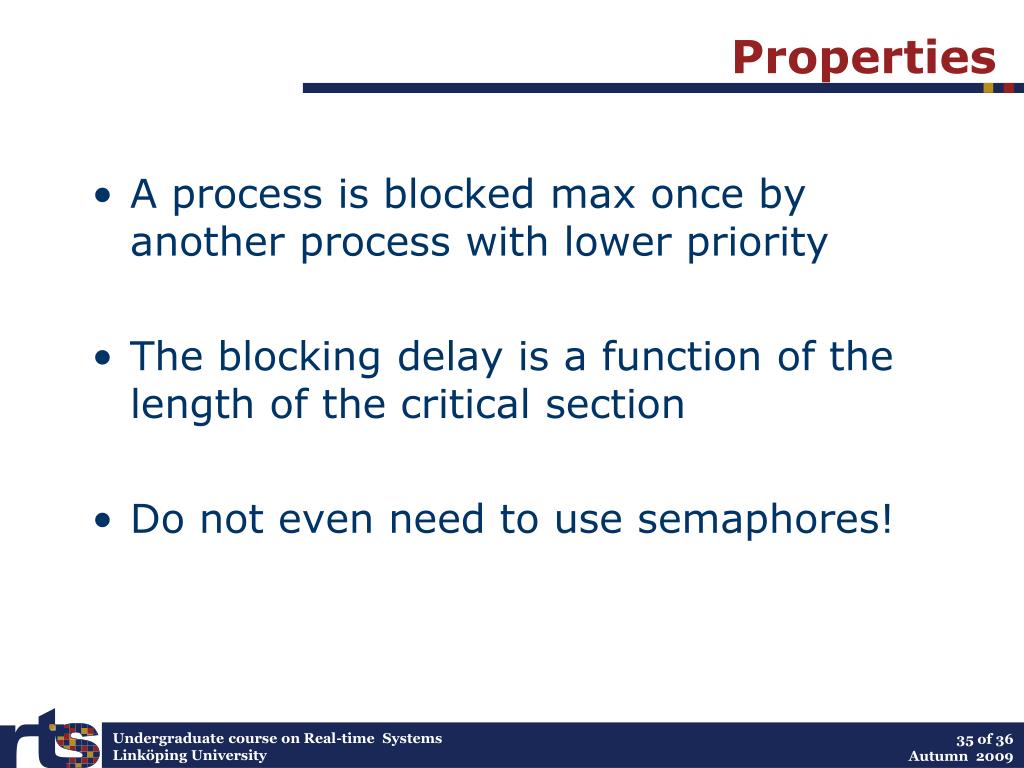 Properties

• A process is blocked max once by another process with lower priority

• The blocking delay is a function of the length of the critical section

• Do not even need to use semaphores!

rts

Undergraduate course on Real-time Systems
Linköping University

35 of 36
Autumn 2009